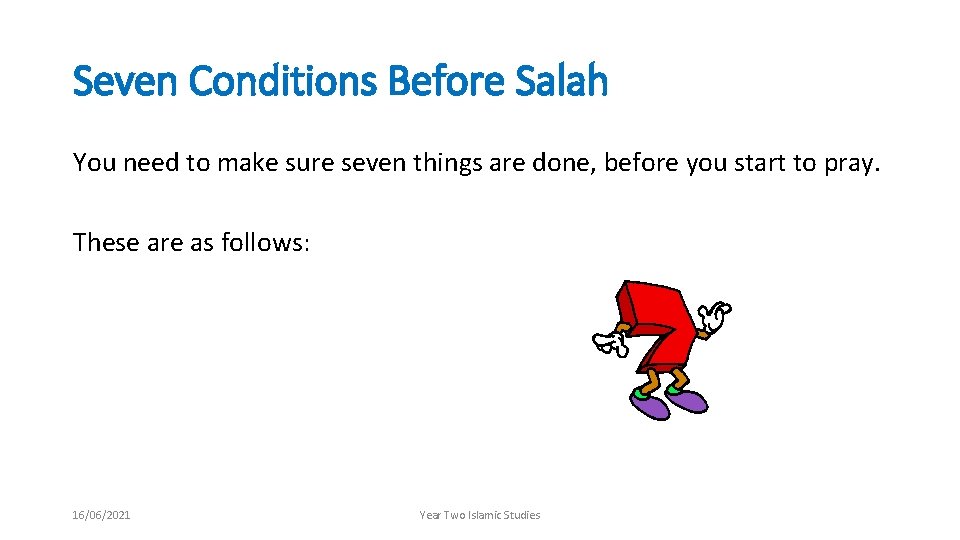 Seven Conditions Before Salah

You need to make sure seven things are done, before you start to pray.

These are as follows:

16/06/2021

Year Two Islamic Studies